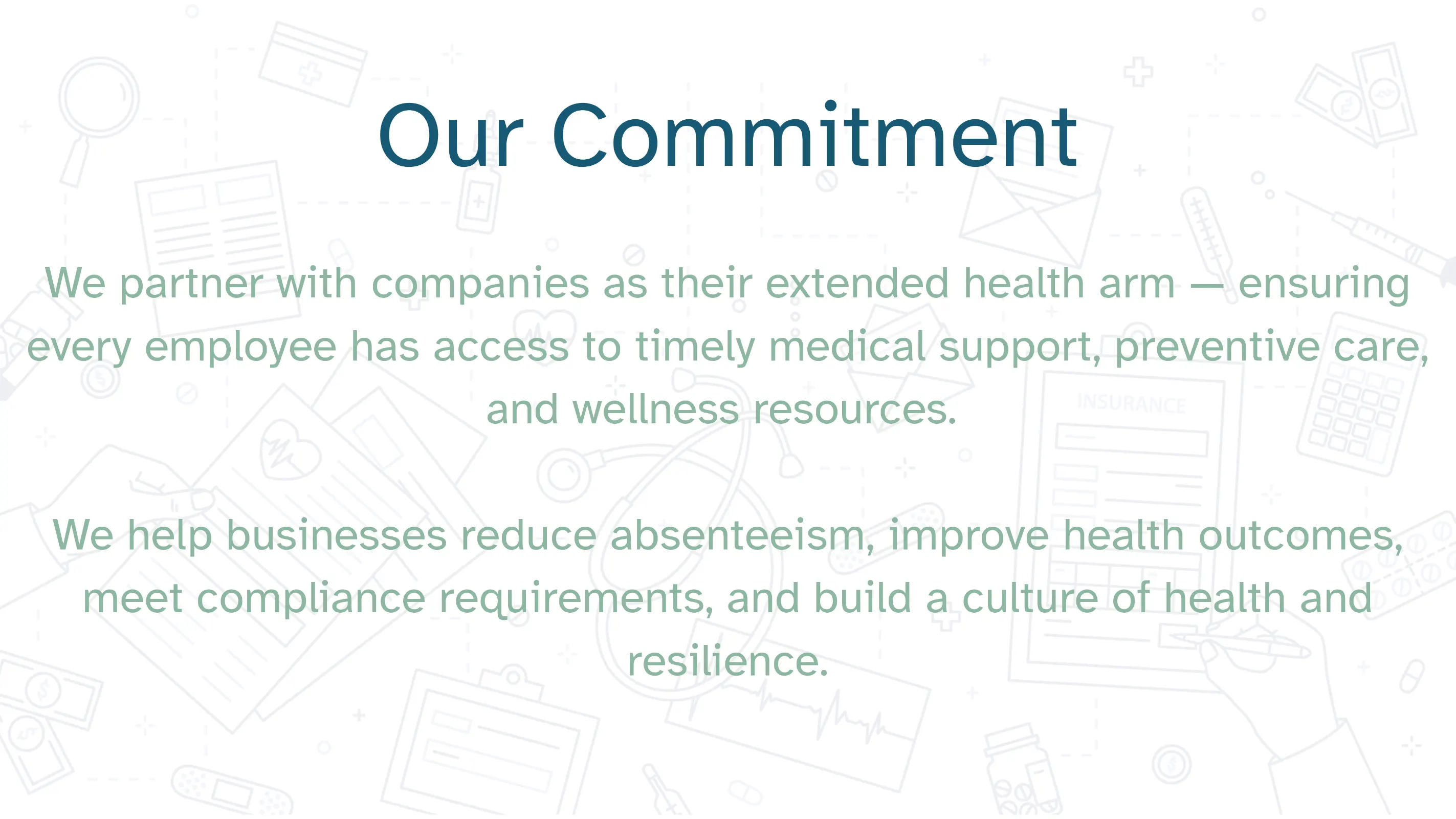 Our Commitment

We partner with companies as their extended health arm — ensuring every employee has access to timely medical support, preventive care, and wellness resources.

We help businesses reduce absenteeism, improve health outcomes, meet compliance requirements, and build a culture of health and resilience.

INSURANCE